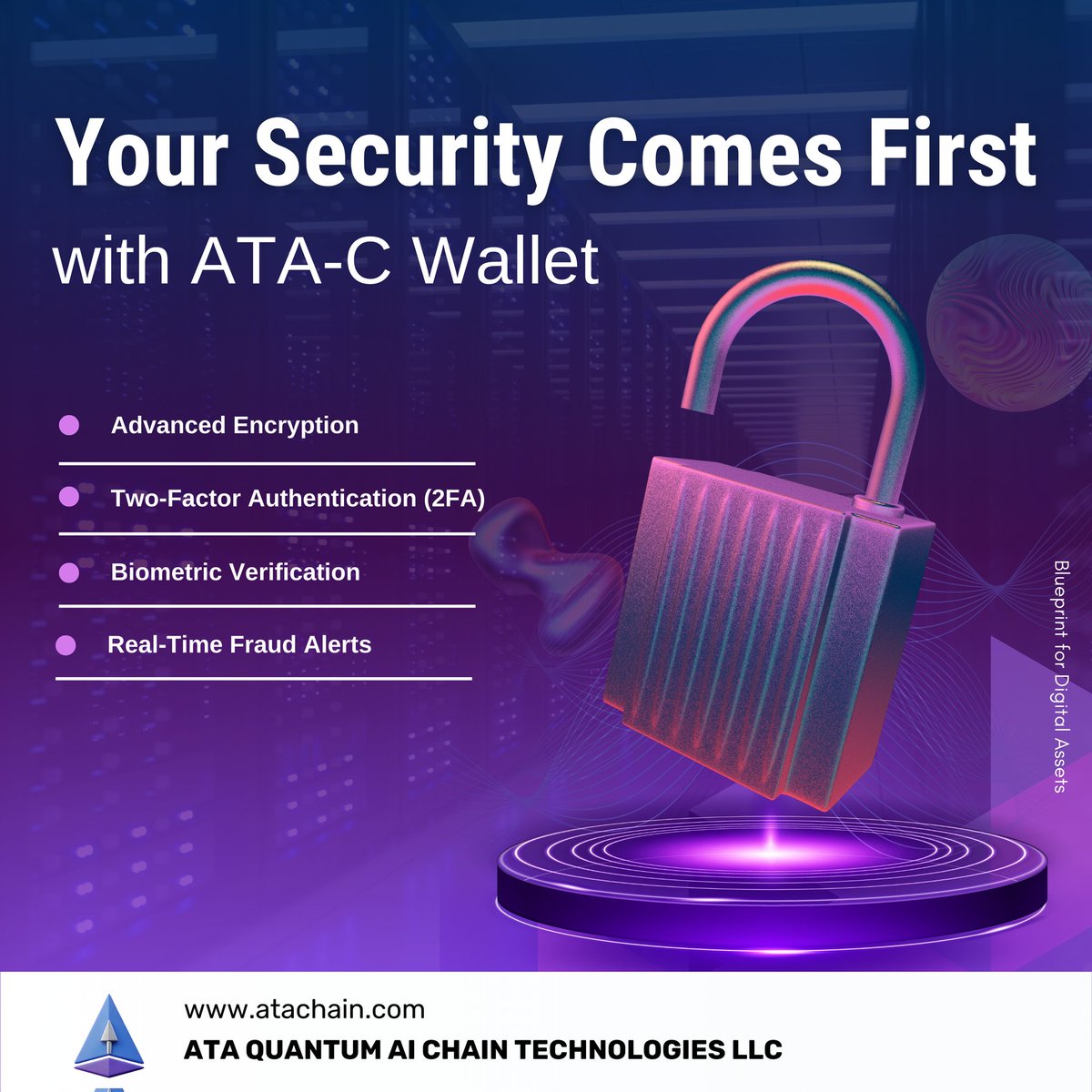 Your Security Comes First
with ATA-C Wallet

Advanced Encryption

Two-Factor Authentication (2FA)

Biometric Verification

Real-Time Fraud Alerts

Blueprint for Digital Assets

www.atachain.com
ATA QUANTUM AI CHAIN TECHNOLOGIES LLC